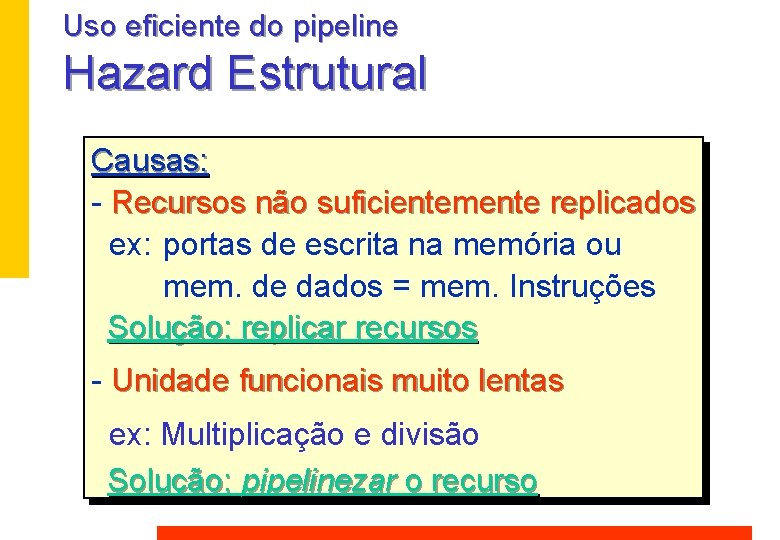 Uso eficiente do pipeline

Hazard Estrutural

Causas:

- Recursos não suficientemente replicados

ex: portas de escrita na memória ou mem. de dados = mem. Instruções

Solução: replicar recursos

- Unidade funcionais muito lentas

ex: Multiplicação e divisão

Solução: pipelinezar o recurso